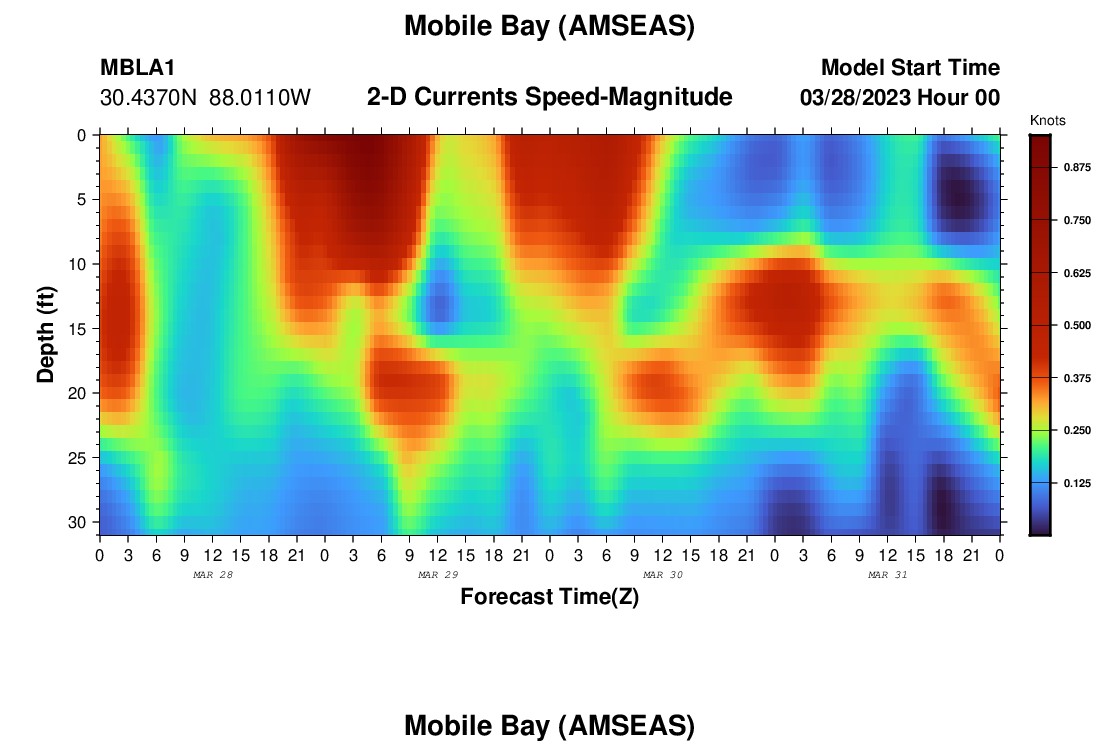 Mobile Bay (AMSEAS)

MBLA1
30.4370N 88.0110W

2-D Currents Speed-Magnitude

Model Start Time
03/28/2023 Hour 00

Knots
0.875
0.750
0.625
0.500
0.375
0.250
0.125

Depth (ft)
0
5
10
15
20
25
30

0 3 6 9 12 15 18 21 0 3 6 9 12 15 18 21 0 3 6 9 12 15 18 21 0 3 6 9 12 15 18 21 0

MAR 28
MAR 29
MAR 30
MAR 31

Forecast Time(Z)

Mobile Bay (AMSEAS)